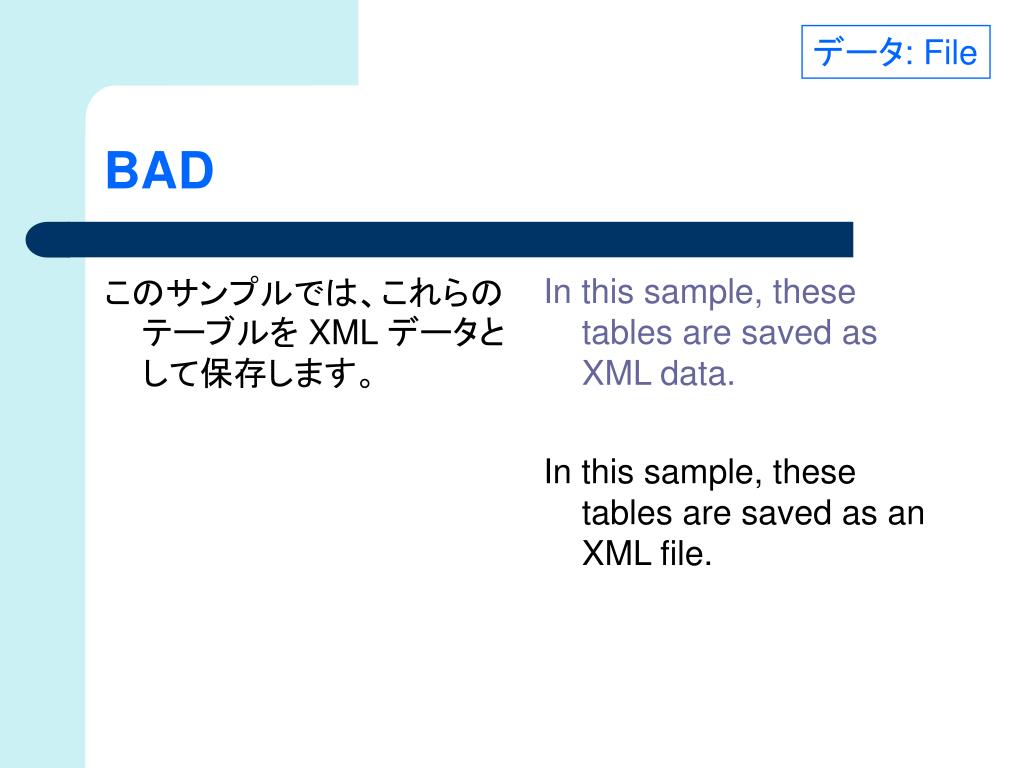 データ: File

BAD

このサンプルでは、これらのテーブルを XML データとして保存します。

In this sample, these tables are saved as XML data.

In this sample, these tables are saved as an XML file.